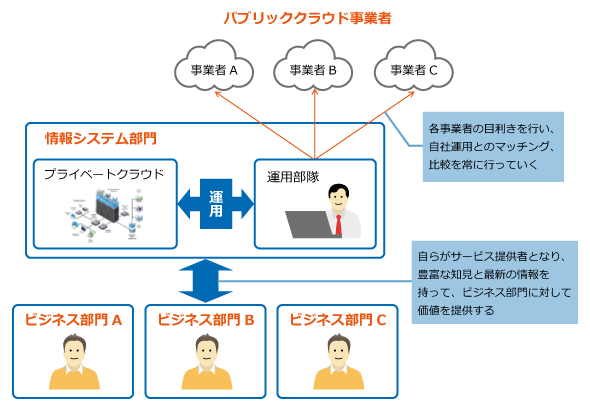 パブリッククラウド事業者

事業者 A

事業者 B

事業者 C

各事業者の目利きを行い、自社運用とのマッチング、比較を常に行っていく

情報システム部門

プライベートクラウド

運用

運用部隊

自らがサービス提供者となり、豊富な知見と最新の情報を持って、ビジネス部門に対して価値を提供する

ビジネス部門 A

ビジネス部門 B

ビジネス部門 C